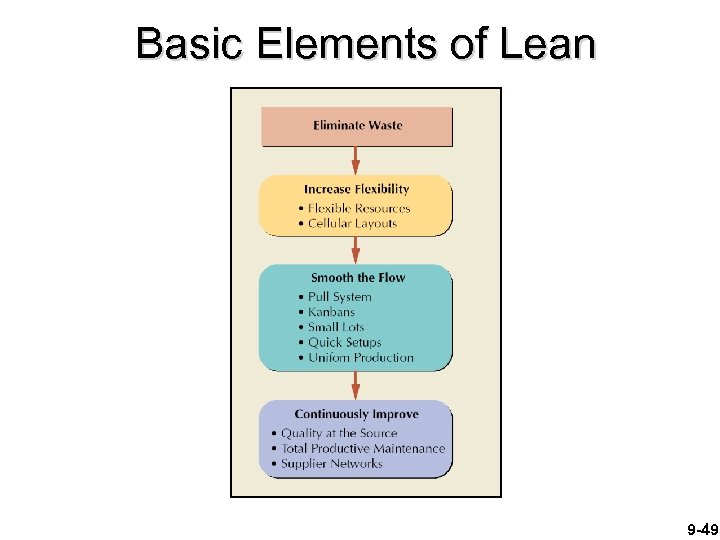 Basic Elements of Lean

Eliminate Waste

Increase Flexibility
• Flexible Resources
• Cellular Layouts

Smooth the Flow
• Pull System
• Kanbans
• Small Lots
• Quick Setups
• Uniform Production

Continuously Improve
• Quality at the Source
• Total Productive Maintenance
• Supplier Networks

9-49